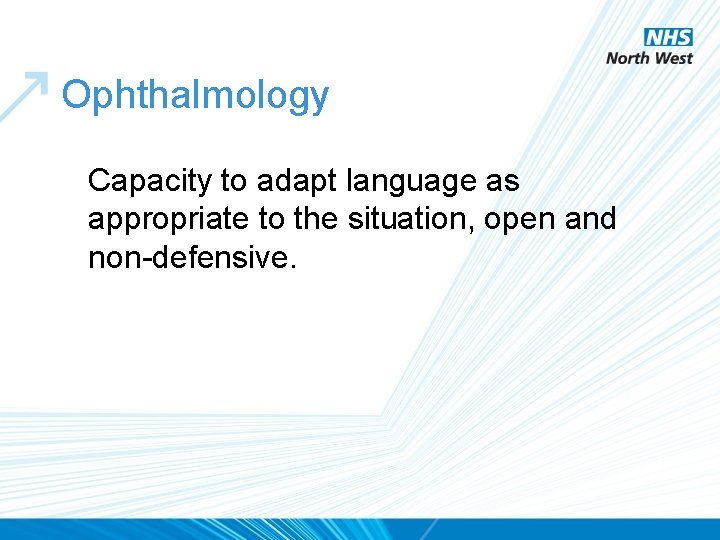 NHS
North West

Ophthalmology

Capacity to adapt language as appropriate to the situation, open and non-defensive.